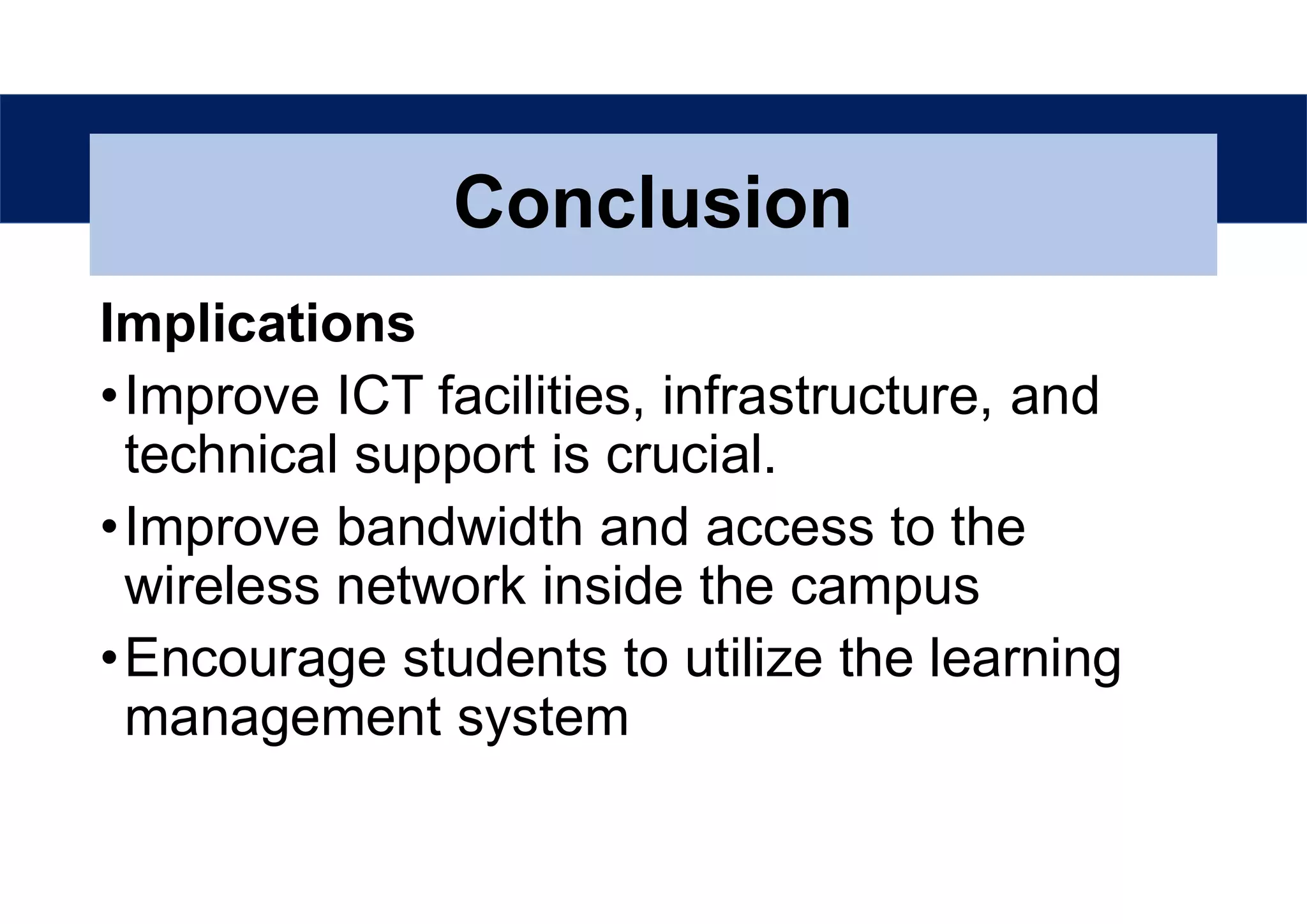 Conclusion

Implications

• Improve ICT facilities, infrastructure, and technical support is crucial.

• Improve bandwidth and access to the wireless network inside the campus

• Encourage students to utilize the learning management system